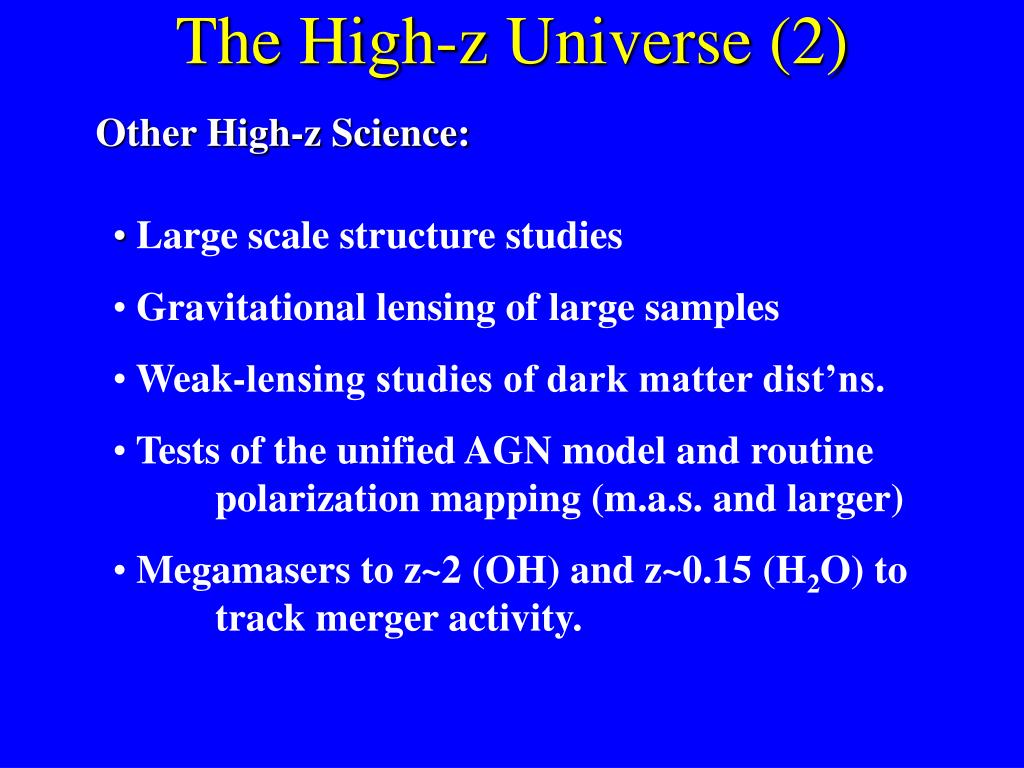 The High-z Universe (2)

Other High-z Science:

• Large scale structure studies

• Gravitational lensing of large samples

• Weak-lensing studies of dark matter dist'ns.

• Tests of the unified AGN model and routine polarization mapping (m.a.s. and larger)

• Megamasers to z~2 (OH) and z~0.15 ($H_2O$) to track merger activity.